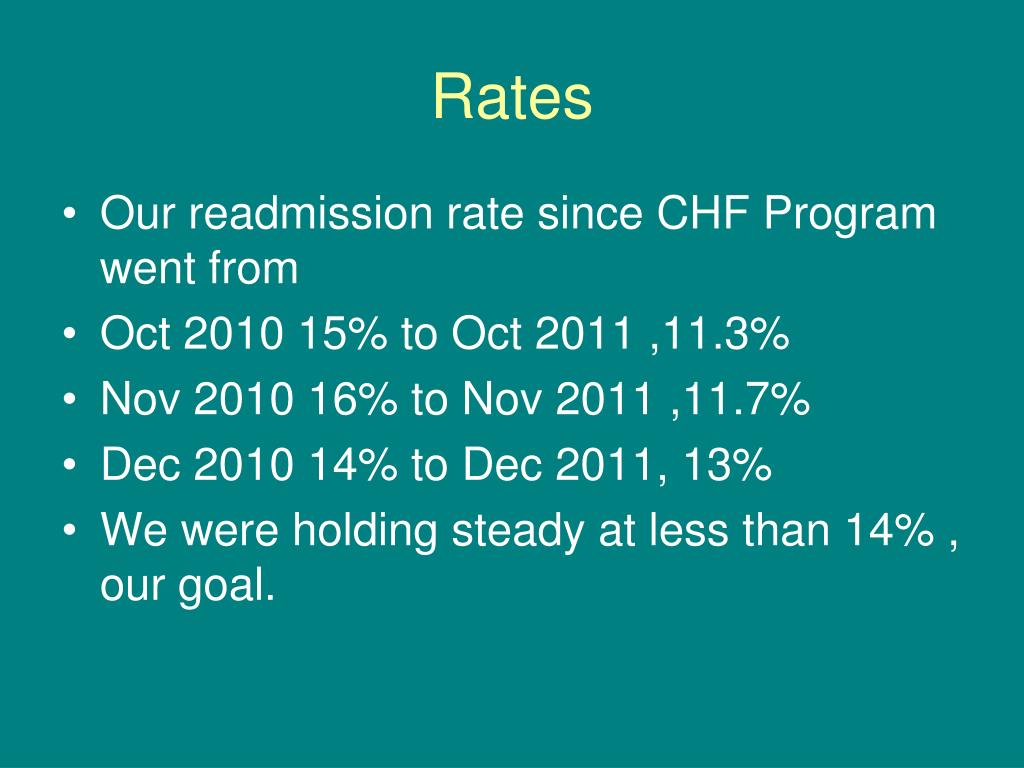 Rates

• Our readmission rate since CHF Program went from
• Oct 2010 15% to Oct 2011 ,11.3%
• Nov 2010 16% to Nov 2011 ,11.7%
• Dec 2010 14% to Dec 2011, 13%
• We were holding steady at less than 14% , our goal.